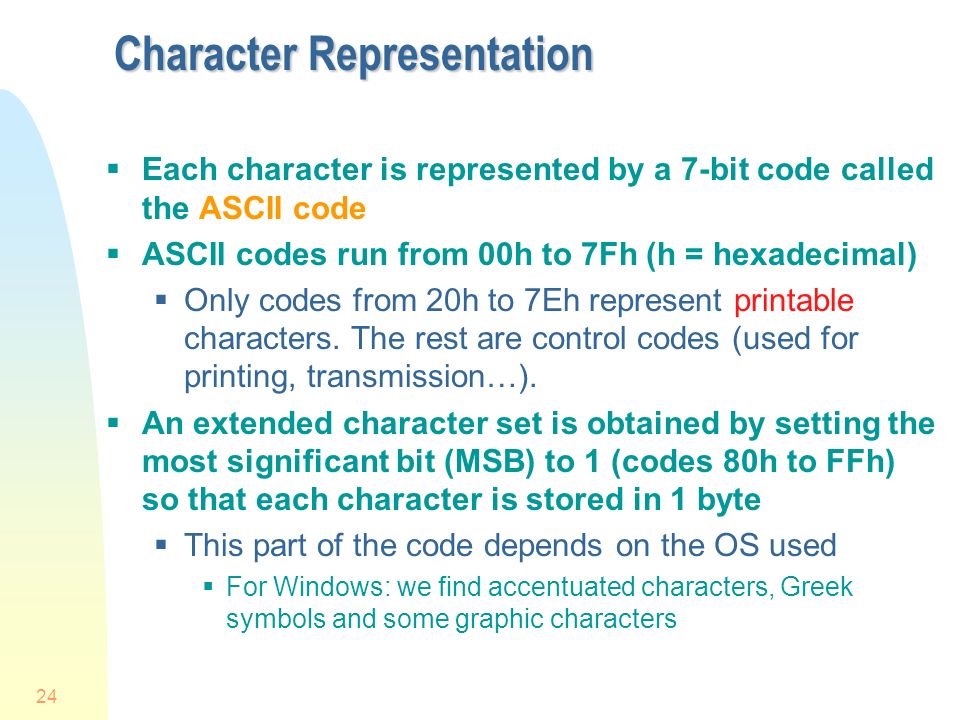 Character Representation

▪ Each character is represented by a 7-bit code called the ASCII code

▪ ASCII codes run from 00h to 7Fh (h = hexadecimal)

▪ Only codes from 20h to 7Eh represent printable characters. The rest are control codes (used for printing, transmission…).

▪ An extended character set is obtained by setting the most significant bit (MSB) to 1 (codes 80h to FFh) so that each character is stored in 1 byte

▪ This part of the code depends on the OS used

▪ For Windows: we find accentuated characters, Greek symbols and some graphic characters

24